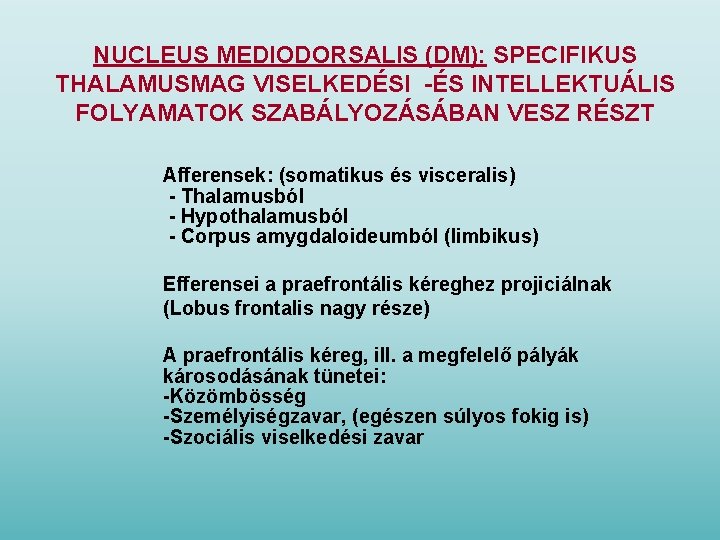 NUCLEUS MEDIODORSALIS (DM): SPECIFIKUS THALAMUSMAG VISELKEDÉSI -ÉS INTELLEKTUÁLIS FOLYAMATOK SZABÁLYOZÁSÁBAN VESZ RÉSZT

Afferensek: (somatikus és visceralis)
- Thalamusból
- Hypothalamusból
- Corpus amygdaloideumból (limbikus)

Efferensei a praefrontális kéreghez projiciálnak (Lobus frontalis nagy része)

A praefrontális kéreg, ill. a megfelelő pályák károsodásának tünetei:
-Közömbösség
-Személyiségzavar, (egészen súlyos fokig is)
-Szociális viselkedési zavar